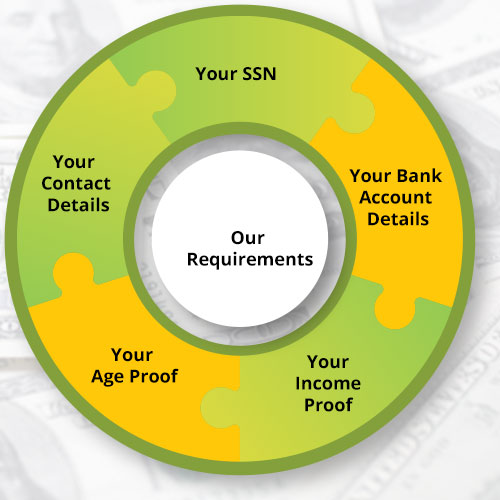 Your SSN

Your Contact Details

Your Bank Account Details

Our Requirements

Your Age Proof

Your Income Proof